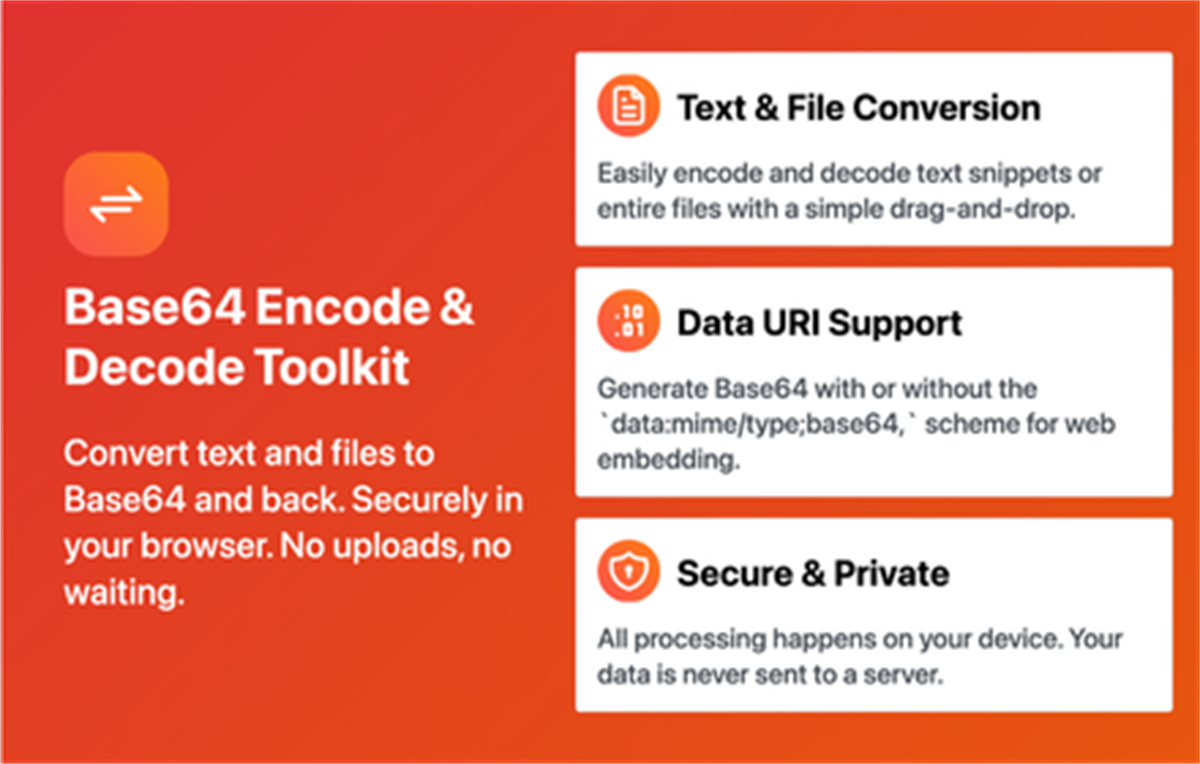 Base64 Encode & Decode Toolkit

Convert text and files to Base64 and back. Securely in your browser. No uploads, no waiting.

Text & File Conversion

Easily encode and decode text snippets or entire files with a simple drag-and-drop.

10
01

Data URI Support

Generate Base64 with or without the `data:mime/type;base64,` scheme for web embedding.

Secure & Private

All processing happens on your device. Your data is never sent to a server.